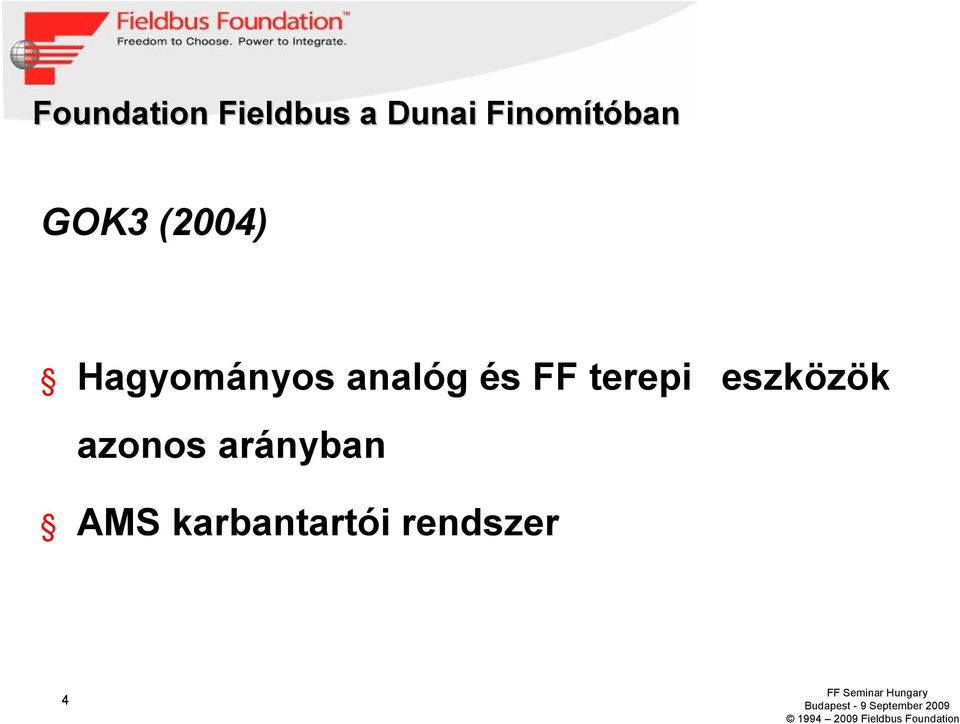 Fieldbus Foundation™
Freedom to Choose. Power to Integrate.

Foundation Fieldbus a Dunai Finomítóban

GOK3 (2004)

§ Hagyományos analóg és FF terepi eszközök azonos arányban

§ AMS karbantartói rendszer

4

FF Seminar Hungary
Budapest - 9 September 2009
© 1994 – 2009 Fieldbus Foundation